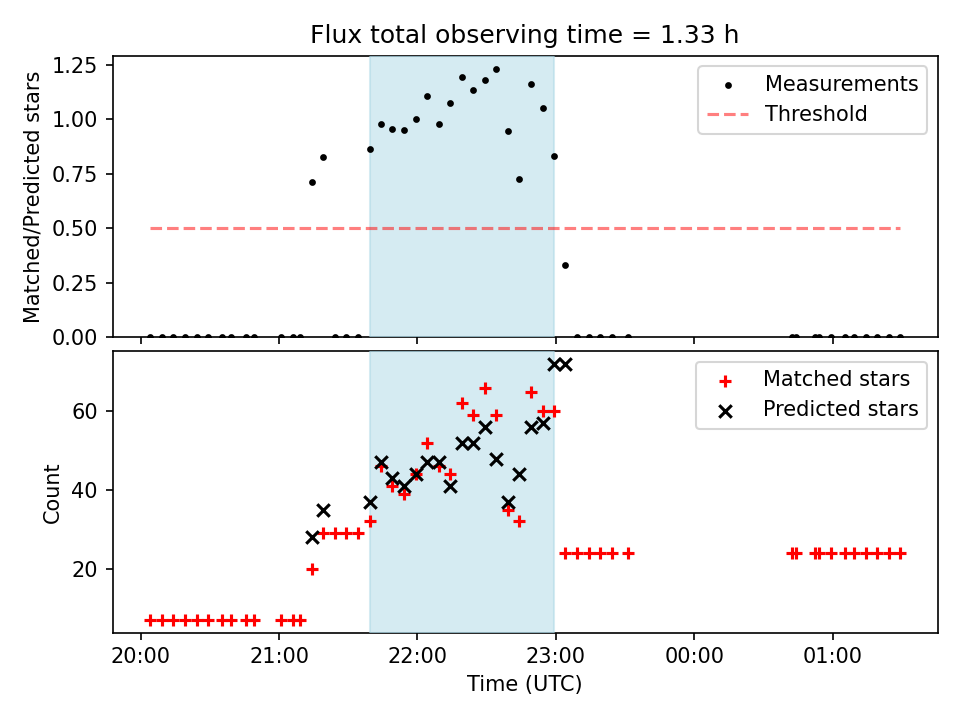 Flux total observing time = 1.33 h

Matched/Predicted stars

1.25
1.00
0.75
0.50
0.25
0.00

Measurements
Threshold

Count

60
40
20

Matched stars
Predicted stars

20:00
21:00
22:00
23:00
00:00
01:00

Time (UTC)